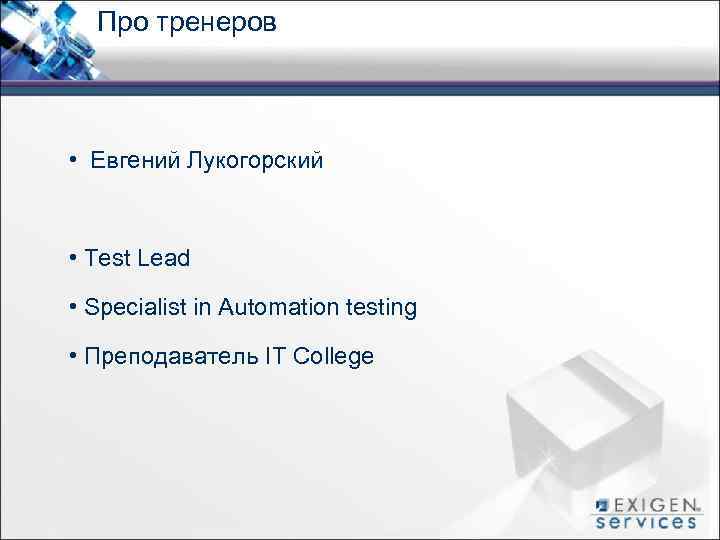 Про тренеров

• Евгений Лукогорский

• Test Lead

• Specialist in Automation testing

• Преподаватель IT College

EXIGEN services